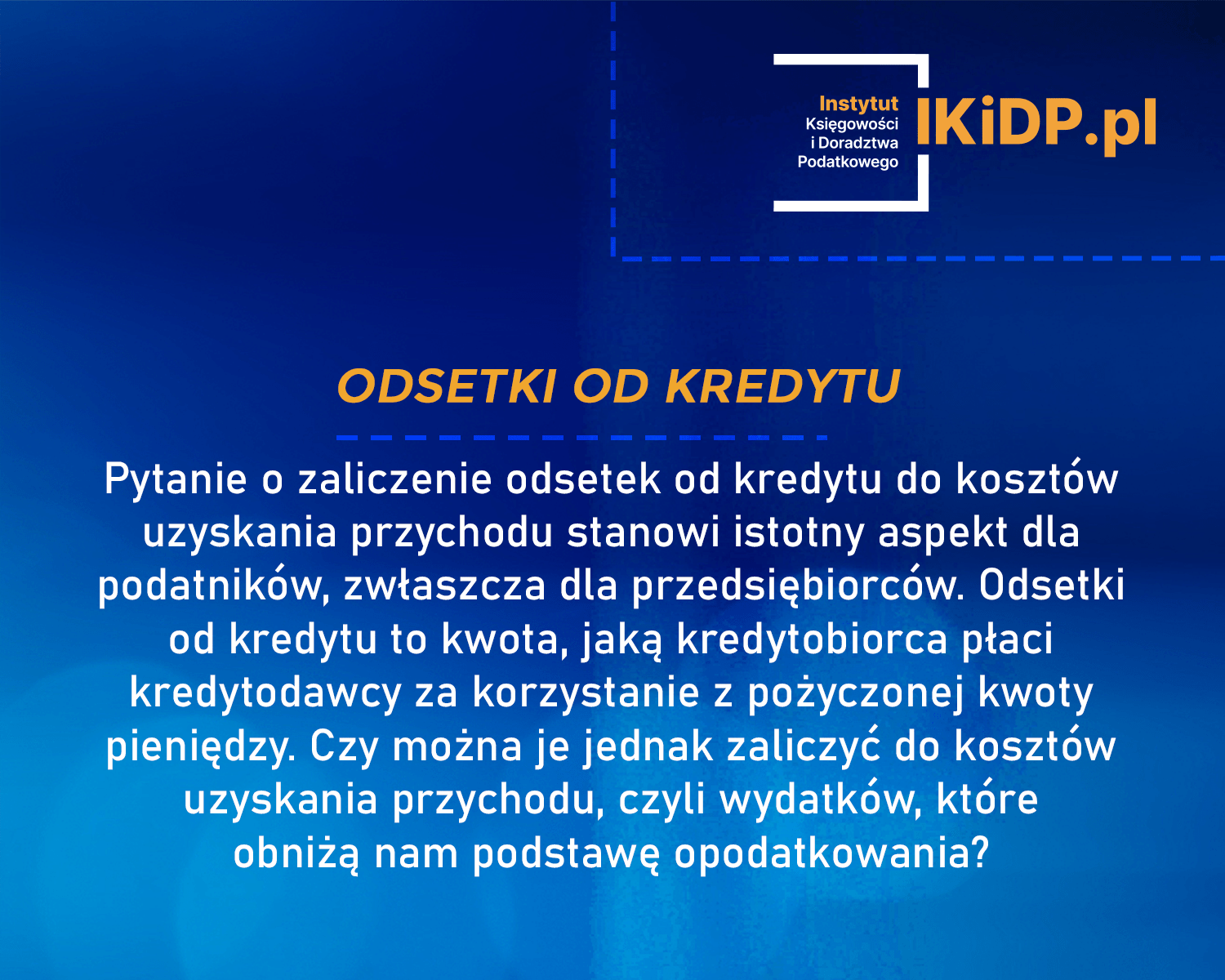 Instytut
Księgowości
i Doradztwa
Podatkowego
IKiDP.pl

ODSETKI OD KREDYTU

Pytanie o zaliczenie odsetek od kredytu do kosztów uzyskania przychodu stanowi istotny aspekt dla podatników, zwłaszcza dla przedsiębiorców. Odsetki od kredytu to kwota, jaką kredytobiorca płaci kredytodawcy za korzystanie z pożyczonej kwoty pieniędzy. Czy można je jednak zaliczyć do kosztów uzyskania przychodu, czyli wydatków, które obniżą nam podstawę opodatkowania?